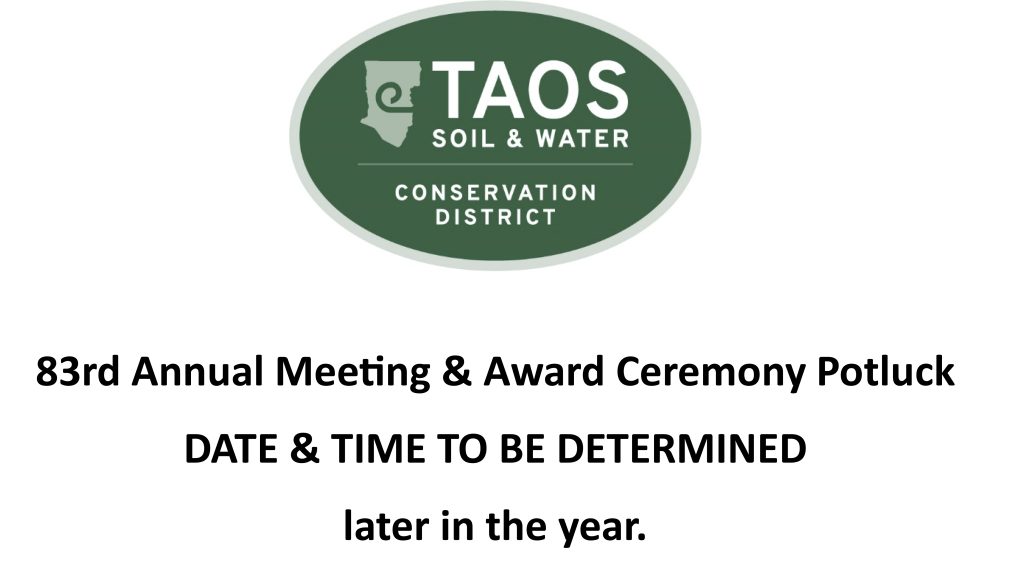 TAOS
SOIL & WATER
CONSERVATION
DISTRICT

83rd Annual Meeting & Award Ceremony Potluck

DATE & TIME TO BE DETERMINED

later in the year.